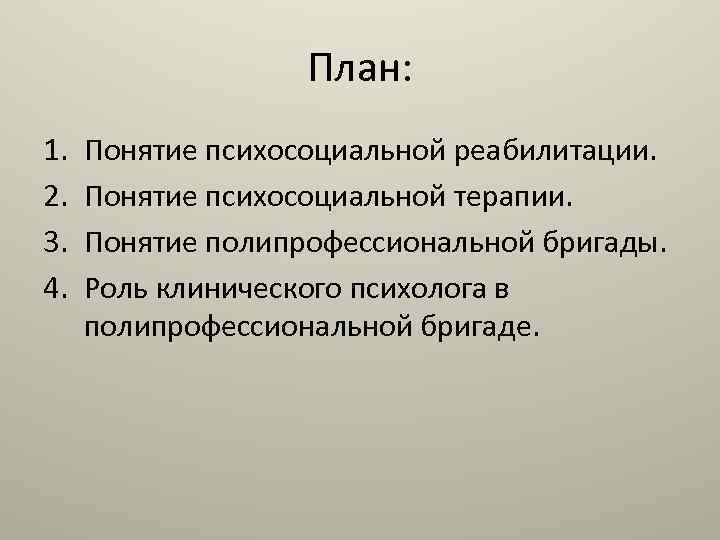 План:

1. Понятие психосоциальной реабилитации.
2. Понятие психосоциальной терапии.
3. Понятие полипрофессиональной бригады.
4. Роль клинического психолога в полипрофессиональной бригаде.